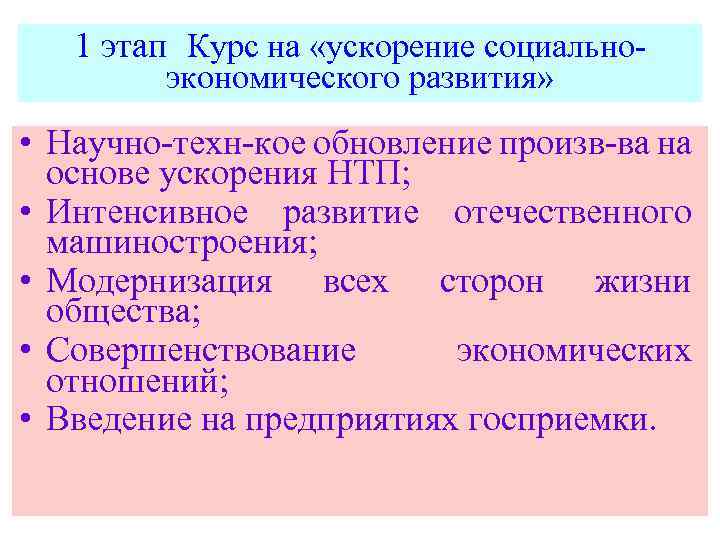 1 этап Курс на «ускорение социально-экономического развития»

• Научно-техн-кое обновление произв-ва на основе ускорения НТП;
• Интенсивное развитие отечественного машиностроения;
• Модернизация всех сторон жизни общества;
• Совершенствование экономических отношений;
• Введение на предприятиях госприемки.